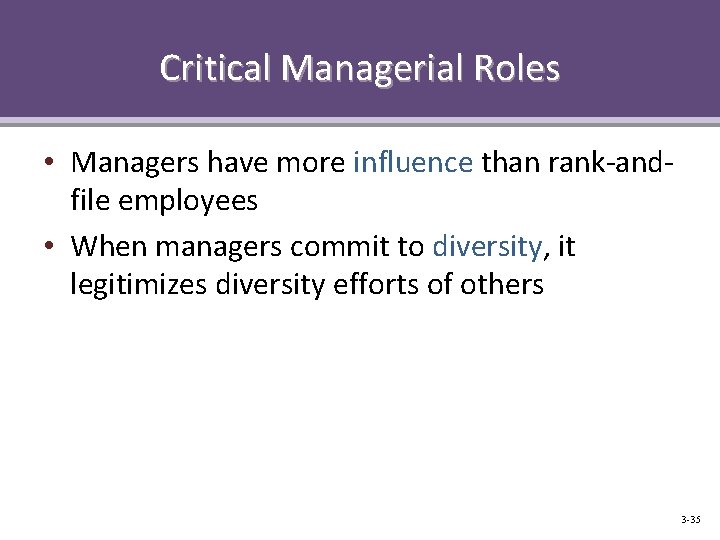 Critical Managerial Roles

• Managers have more influence than rank-and-file employees

• When managers commit to diversity, it legitimizes diversity efforts of others

3-35